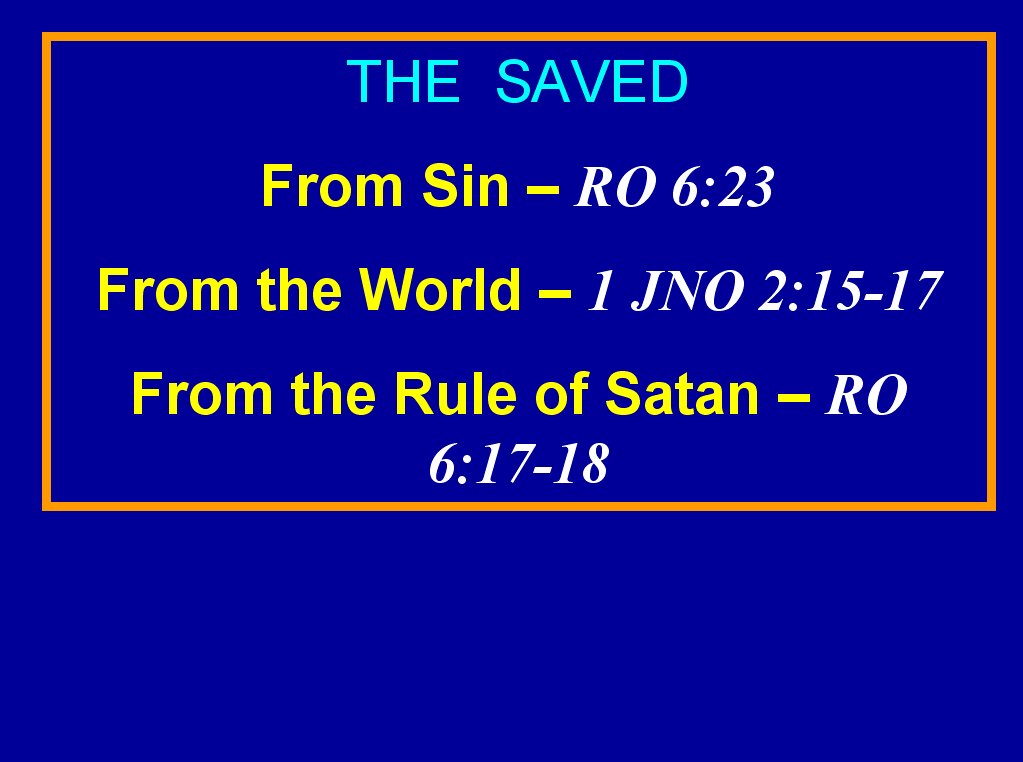 THE SAVED

From Sin – RO 6:23

From the World – 1 JNO 2:15-17

From the Rule of Satan – RO 6:17-18